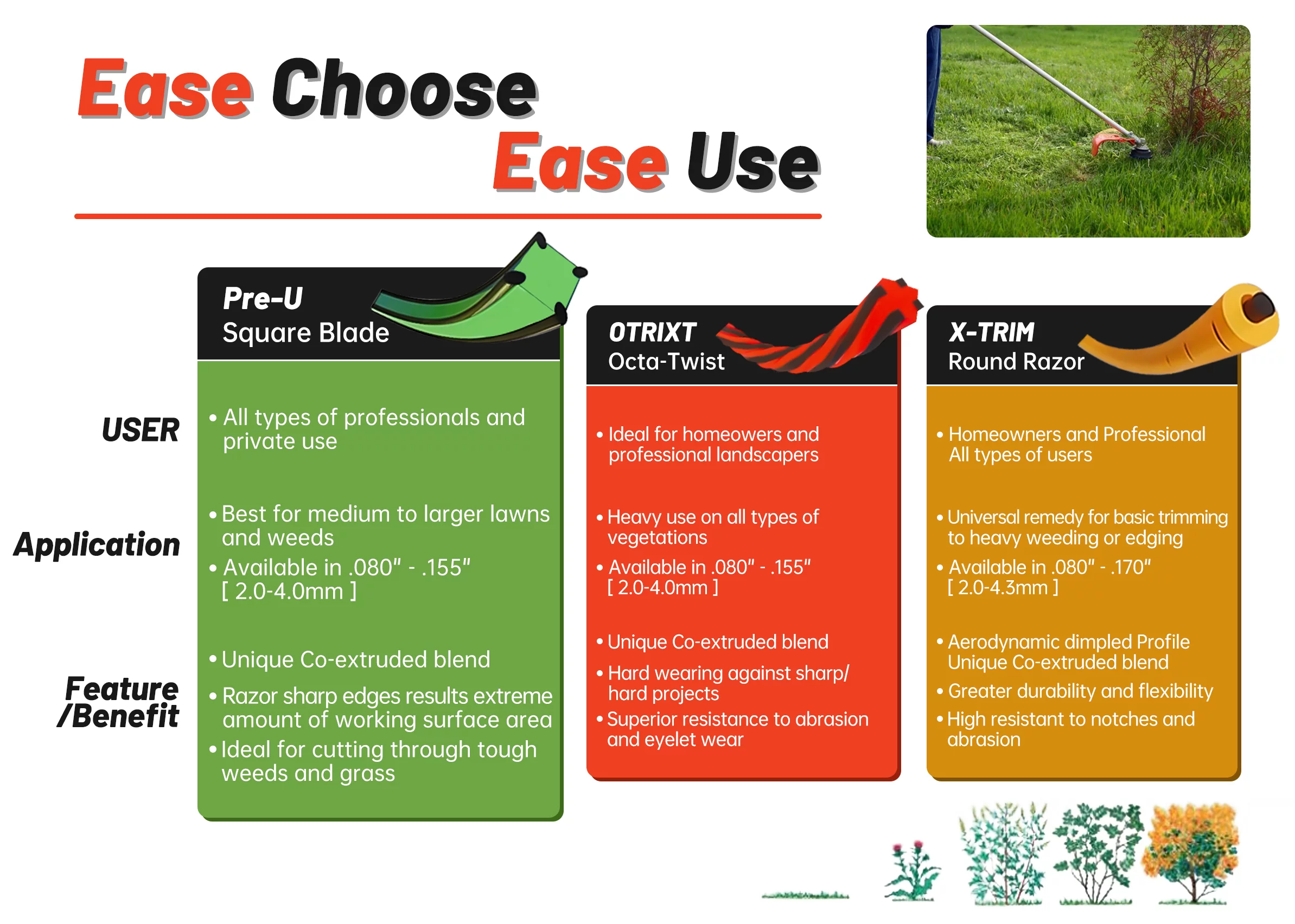 Ease Choose
Ease Use

USER

Application

Feature /Benefit

Pre-U
Square Blade

• All types of professionals and private use

• Best for medium to larger lawns and weeds
• Available in .080" - .155" [ 2.0-4.0mm ]

• Unique Co-extruded blend
• Razor sharp edges results extreme amount of working surface area
• Ideal for cutting through tough weeds and grass

OTRIXT
Octa-Twist

• Ideal for homeowers and professional landscapers

• Heavy use on all types of vegetations
• Available in .080" - .155" [ 2.0-4.0mm ]

• Unique Co-extruded blend
• Hard wearing against sharp/ hard projects
• Superior resistance to abrasion and eyelet wear

X-TRIM
Round Razor

• Homeowners and Professional All types of users

• Universal remedy for basic trimming to heavy weeding or edging
• Available in .080" - .170" [ 2.0-4.3mm ]

• Aerodynamic dimpled Profile Unique Co-extruded blend
• Greater durability and flexibility
• High resistant to notches and abrasion